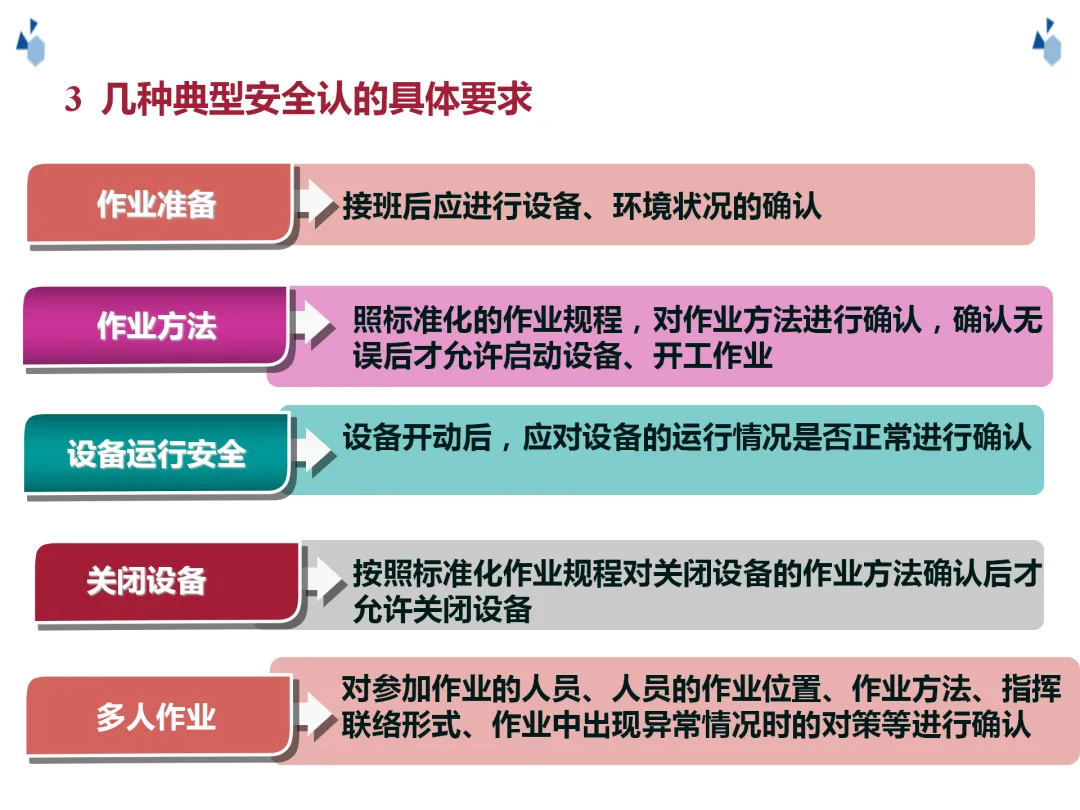 3 几种典型安全认的具体要求

作业准备

接班后应进行设备、环境状况的确认

作业方法

照标准化的作业规程，对作业方法进行确认，确认无误后才允许启动设备、开工作业

设备运行安全

设备开动后，应对设备的运行情况是否正常进行确认

关闭设备

按照标准化作业规程对关闭设备的作业方法确认后才允许关闭设备

多人作业

对参加作业的人员、人员的作业位置、作业方法、指挥联络形式、作业中出现异常情况时的对策等进行确认